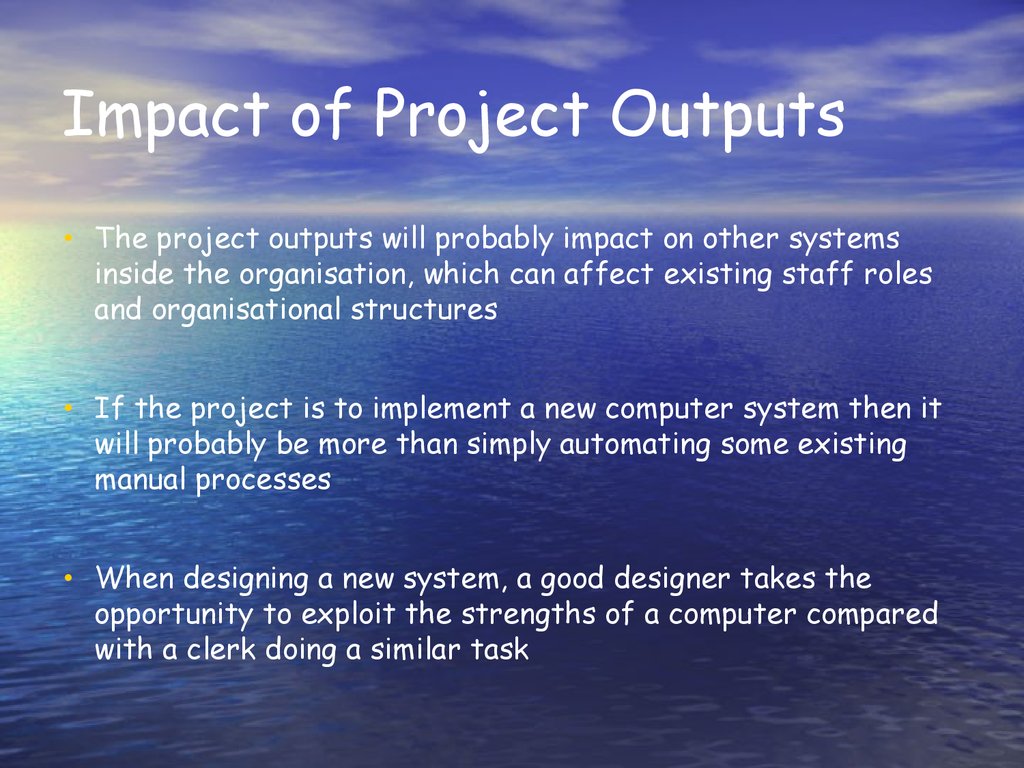 Impact of Project Outputs

• The project outputs will probably impact on other systems inside the organisation, which can affect existing staff roles and organisational structures

• If the project is to implement a new computer system then it will probably be more than simply automating some existing manual processes

• When designing a new system, a good designer takes the opportunity to exploit the strengths of a computer compared with a clerk doing a similar task